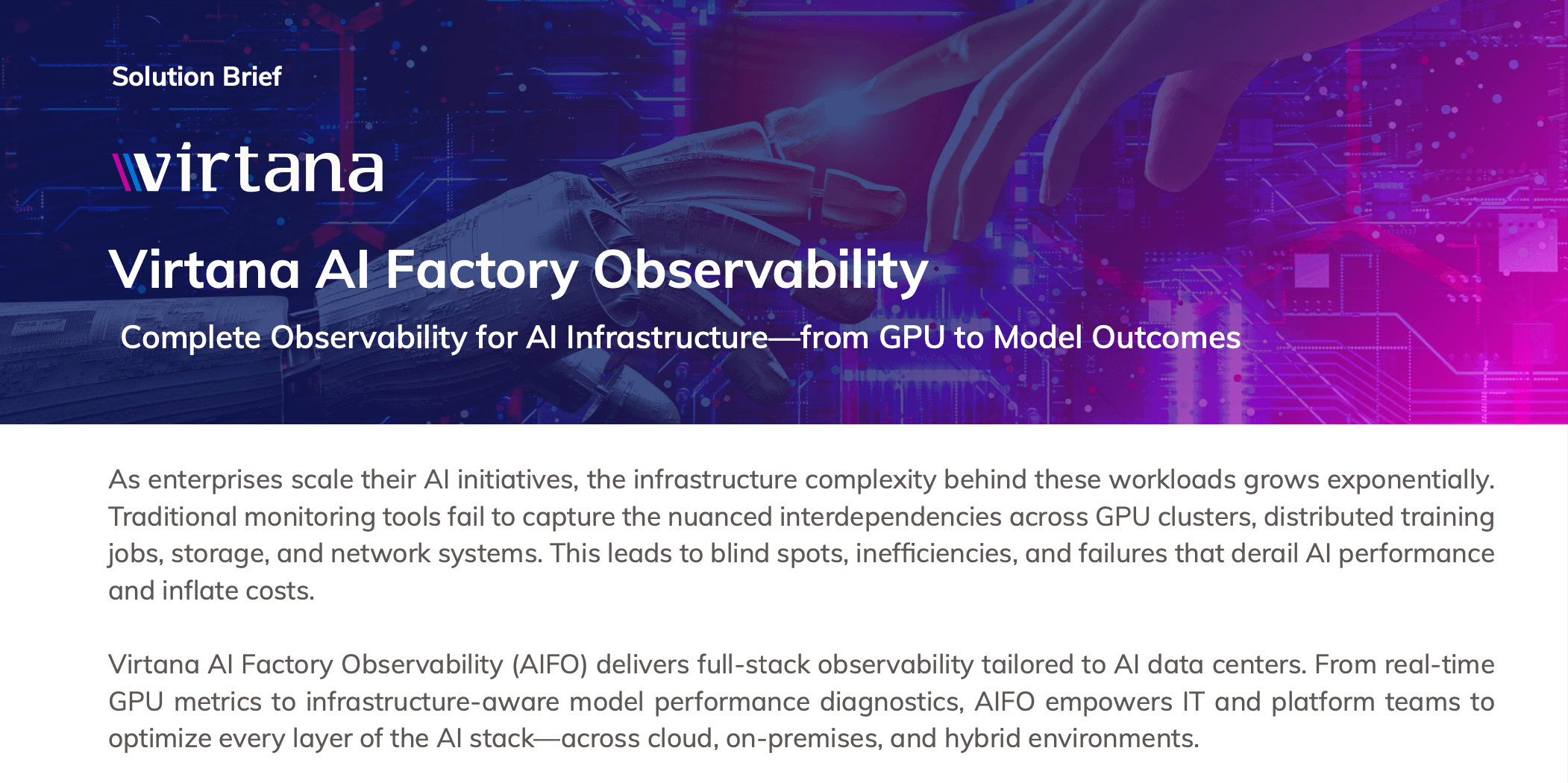 Solution Brief

virtana

Virtana AI Factory Observability

Complete Observability for AI Infrastructure—from GPU to Model Outcomes

As enterprises scale their AI initiatives, the infrastructure complexity behind these workloads grows exponentially. Traditional monitoring tools fail to capture the nuanced interdependencies across GPU clusters, distributed training jobs, storage, and network systems. This leads to blind spots, inefficiencies, and failures that derail AI performance and inflate costs.

Virtana AI Factory Observability (AIFO) delivers full-stack observability tailored to AI data centers. From real-time GPU metrics to infrastructure-aware model performance diagnostics, AIFO empowers IT and platform teams to optimize every layer of the AI stack—across cloud, on-premises, and hybrid environments.